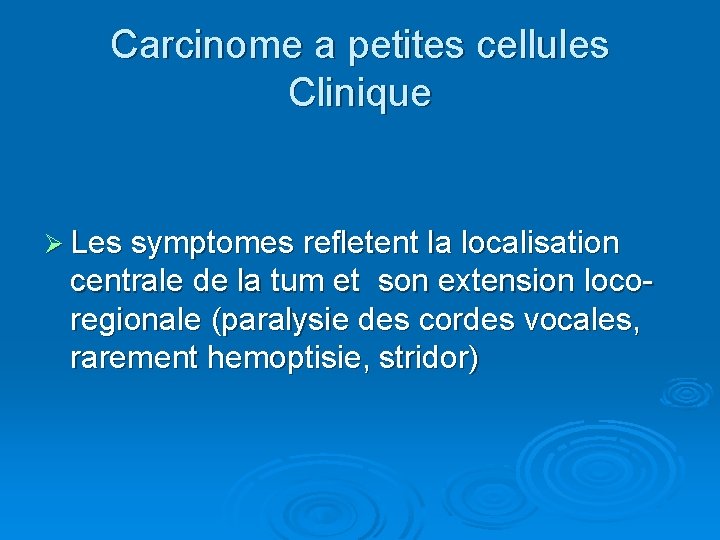 Carcinome a petites cellules
Clinique

➢ Les symptomes refletent la localisation centrale de la tum et son extension loco-regionale (paralysie des cordes vocales, rarement hemoptisie, stridor)